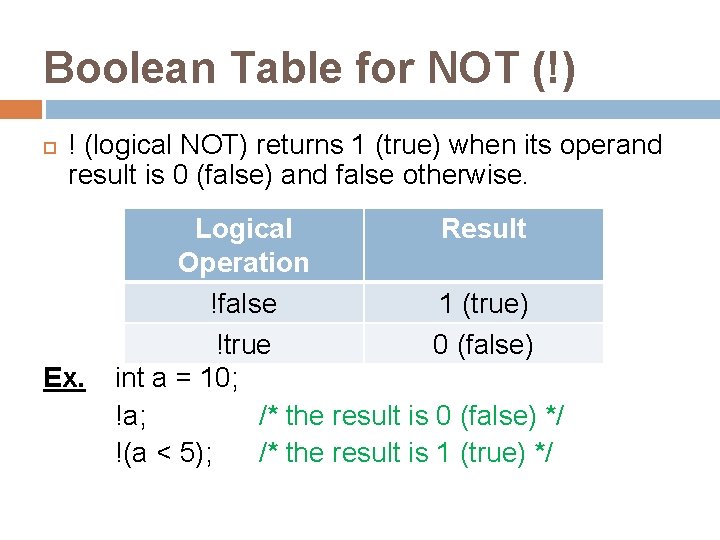 Boolean Table for NOT (!)

! (logical NOT) returns 1 (true) when its operand result is 0 (false) and false otherwise.

| Logical Operation | Result |
|---|---|
| !false | 1 (true) |
| !true | 0 (false) |

Ex. int a = 10;
!a; /* the result is 0 (false) */
!(a < 5); /* the result is 1 (true) */